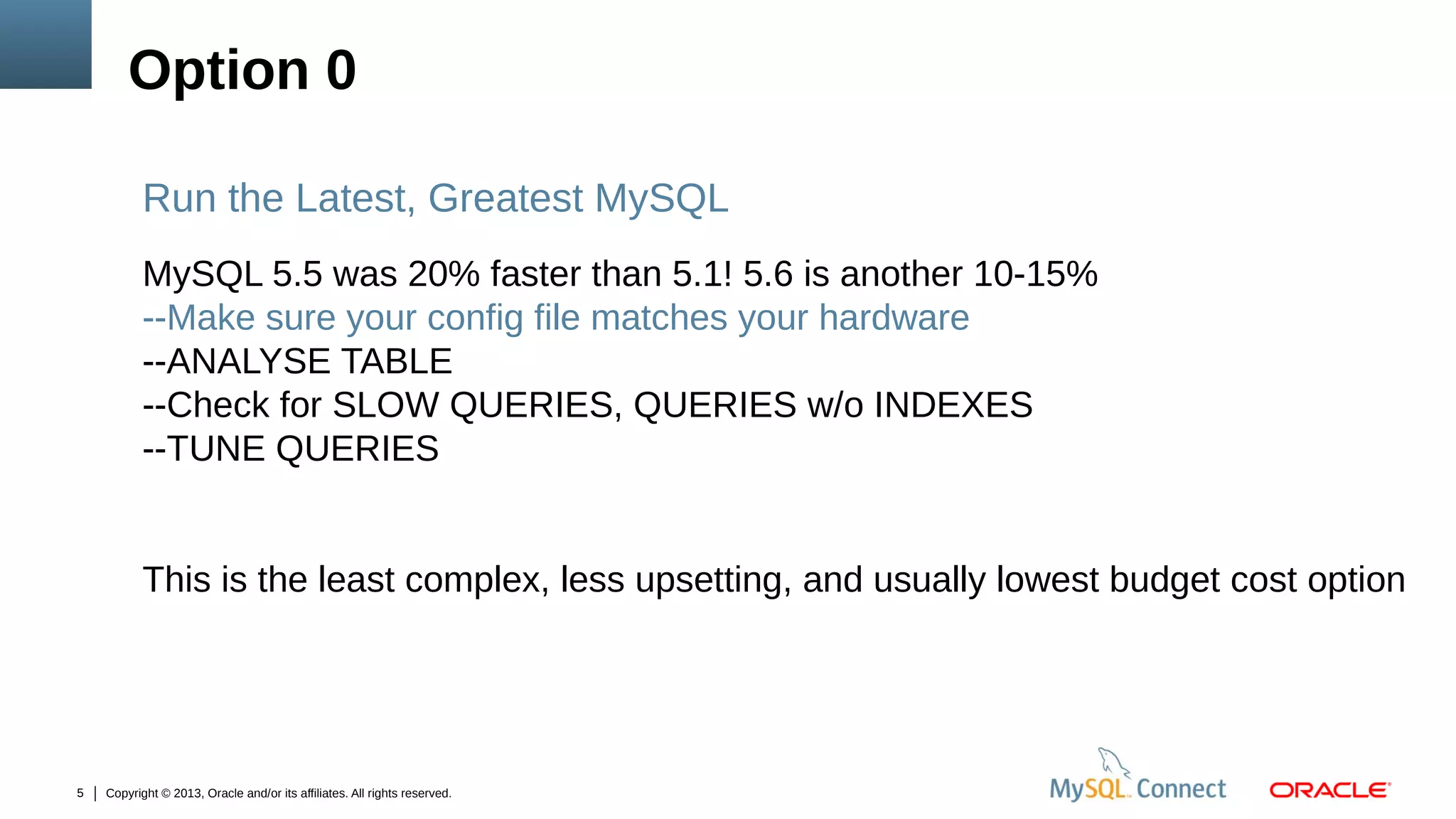 Option 0

Run the Latest, Greatest MySQL

MySQL 5.5 was 20% faster than 5.1! 5.6 is another 10-15%
--Make sure your config file matches your hardware
--ANALYSE TABLE
--Check for SLOW QUERIES, QUERIES w/o INDEXES
--TUNE QUERIES

This is the least complex, less upsetting, and usually lowest budget cost option

5 | Copyright © 2013, Oracle and/or its affiliates. All rights reserved.

MySQL Connect ORACLE